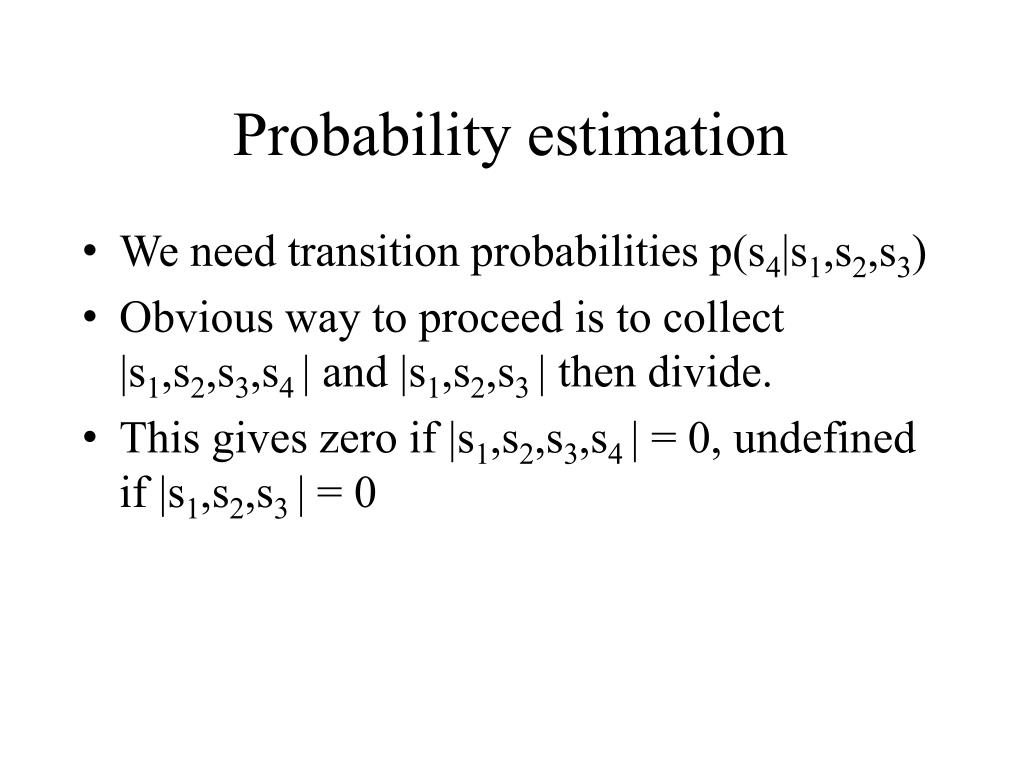 Probability estimation

• We need transition probabilities $p(s_4|s_1,s_2,s_3)$

• Obvious way to proceed is to collect $|s_1,s_2,s_3,s_4|$ and $|s_1,s_2,s_3|$ then divide.

• This gives zero if $|s_1,s_2,s_3,s_4| = 0$, undefined if $|s_1,s_2,s_3| = 0$